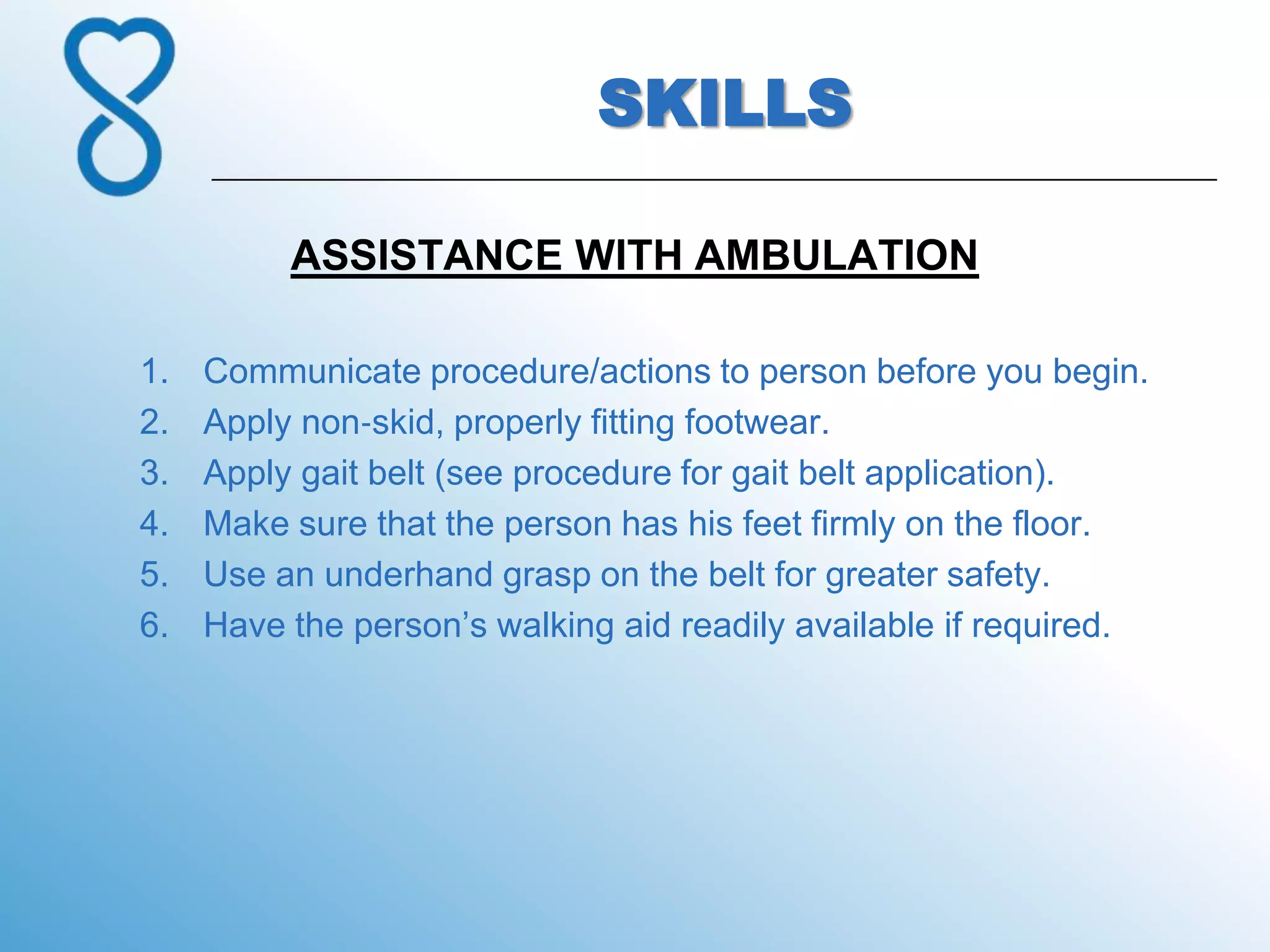 SKILLS

ASSISTANCE WITH AMBULATION

1. Communicate procedure/actions to person before you begin.
2. Apply non-skid, properly fitting footwear.
3. Apply gait belt (see procedure for gait belt application).
4. Make sure that the person has his feet firmly on the floor.
5. Use an underhand grasp on the belt for greater safety.
6. Have the person’s walking aid readily available if required.